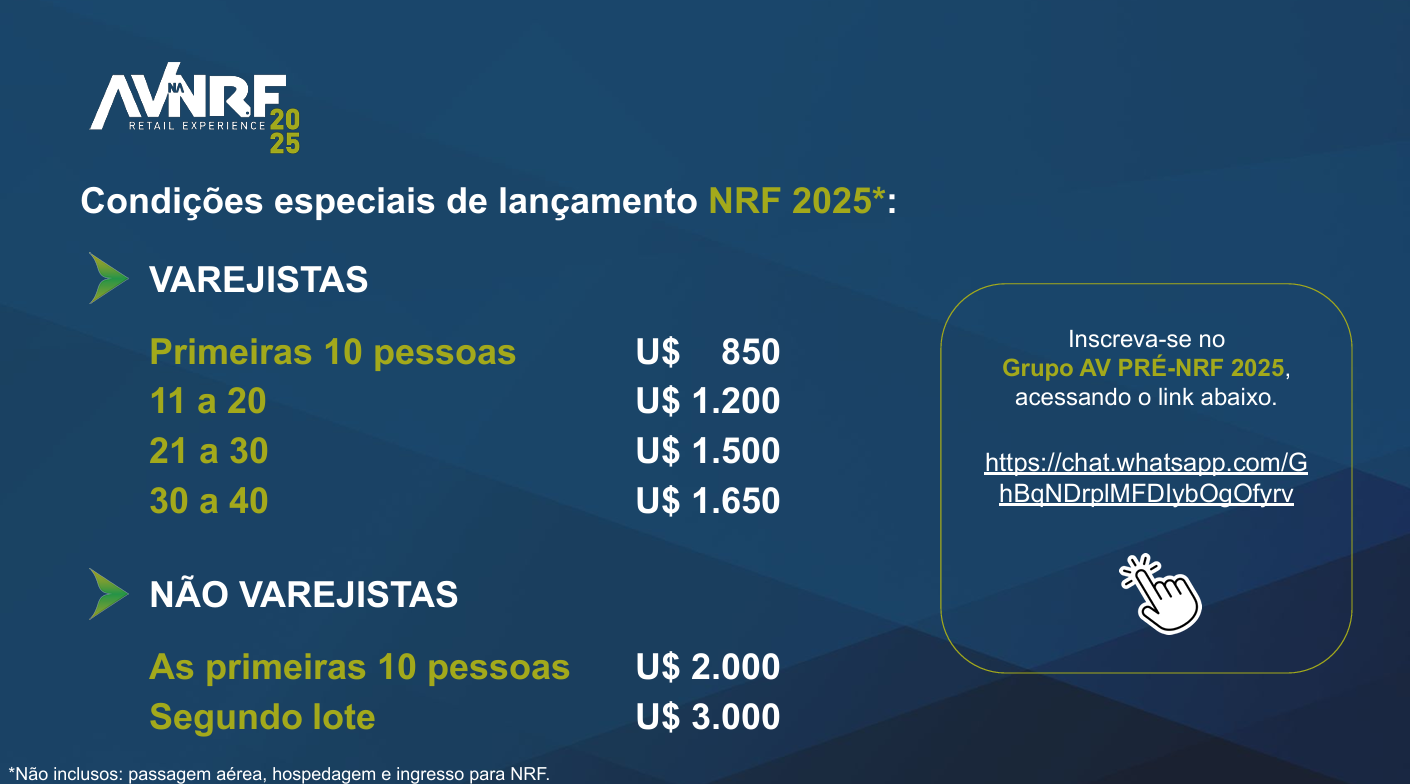 AV NA NRF
RETAIL EXPERIENCE 2025

Condições especiais de lançamento NRF 2025*:

VAREJISTAS

| | |
|---|---|
| Primeiras 10 pessoas | U$ 850 |
| 11 a 20 | U$ 1.200 |
| 21 a 30 | U$ 1.500 |
| 30 a 40 | U$ 1.650 |

NÃO VAREJISTAS

| | |
|---|---|
| As primeiras 10 pessoas | U$ 2.000 |
| Segundo lote | U$ 3.000 |

Inscreva-se no Grupo AV PRÉ-NRF 2025, acessando o link abaixo.

https://chat.whatsapp.com/GhBqNDrplMFDIybOgOfyrv

*Não inclusos: passagem aérea, hospedagem e ingresso para NRF.